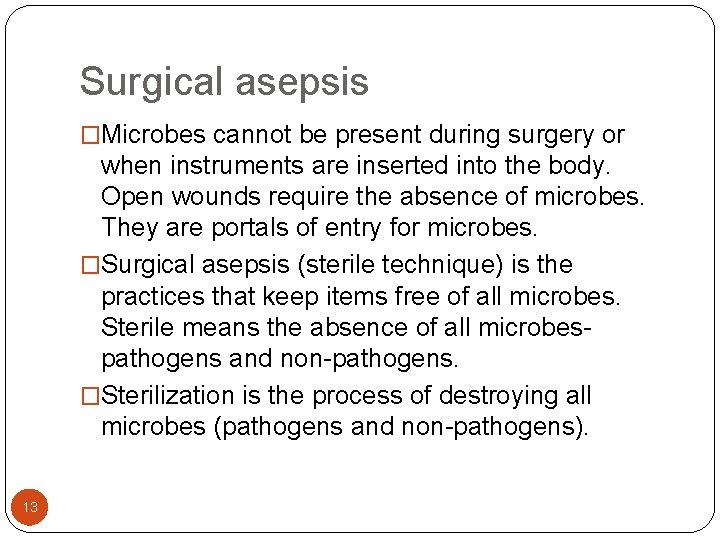 Surgical asepsis

□Microbes cannot be present during surgery or when instruments are inserted into the body. Open wounds require the absence of microbes. They are portals of entry for microbes.

□Surgical asepsis (sterile technique) is the practices that keep items free of all microbes. Sterile means the absence of all microbes-pathogens and non-pathogens.

□Sterilization is the process of destroying all microbes (pathogens and non-pathogens).

13